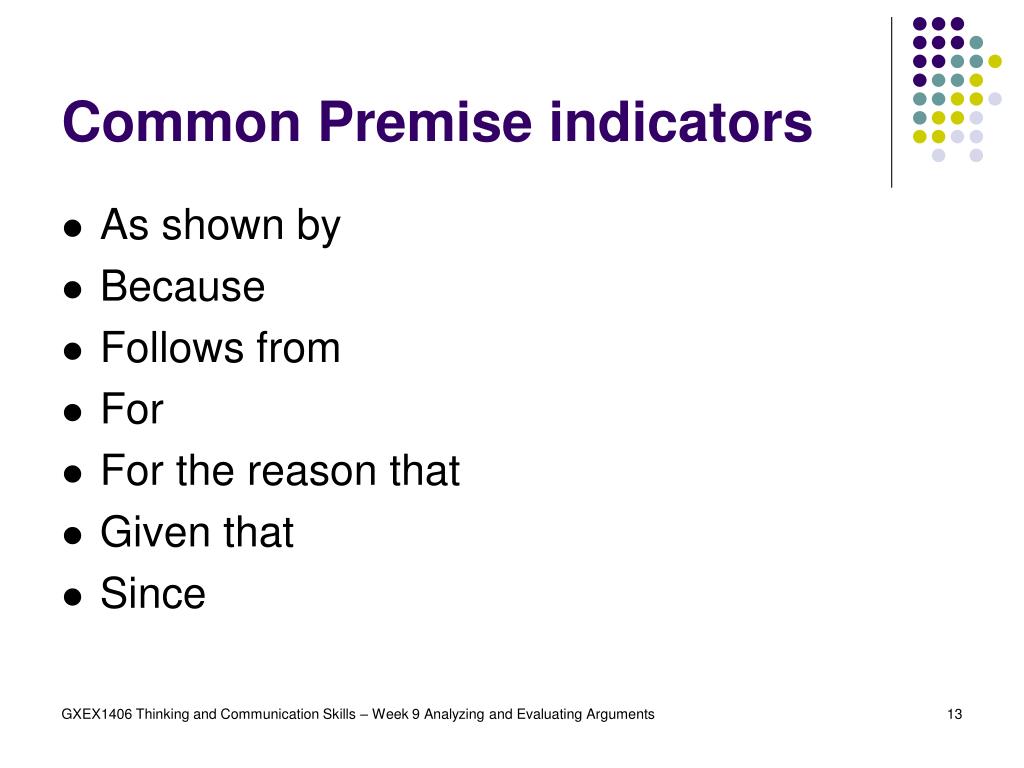 Common Premise indicators

- As shown by
- Because
- Follows from
- For
- For the reason that
- Given that
- Since

GXEX1406 Thinking and Communication Skills – Week 9 Analyzing and Evaluating Arguments

13